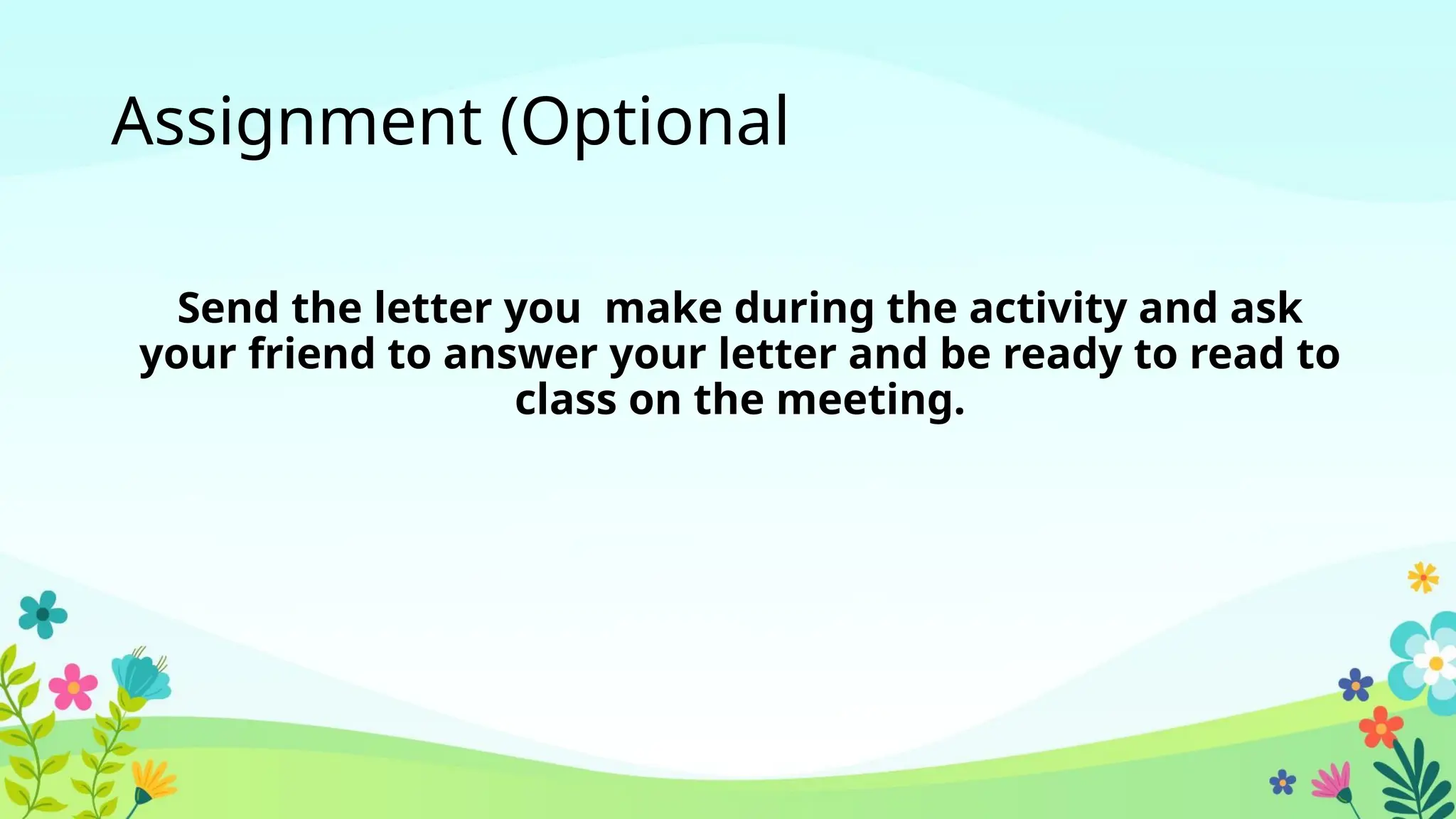 Assignment (Optional

Send the letter you make during the activity and ask your friend to answer your letter and be ready to read to class on the meeting.